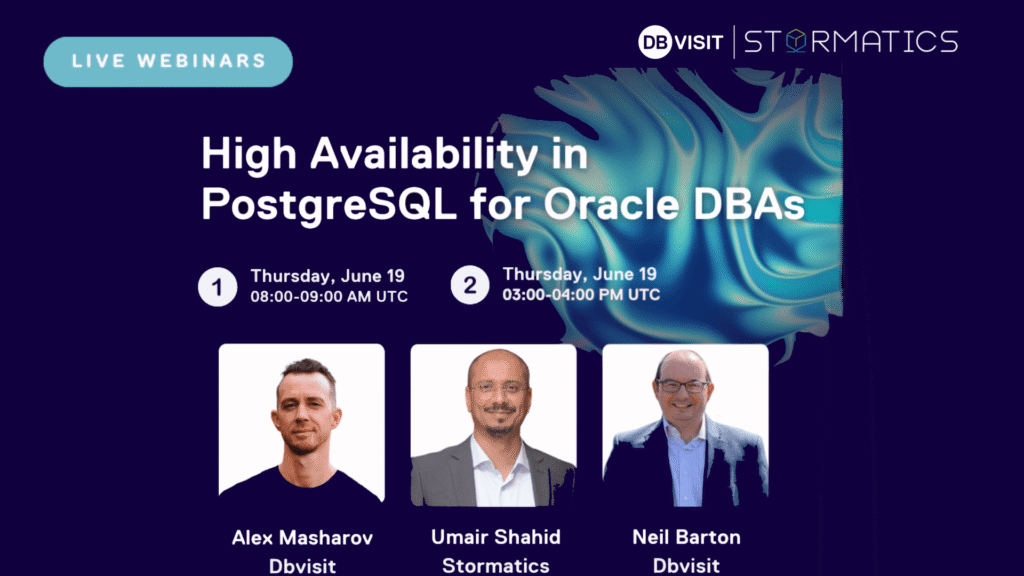 LIVE WEBINARS

DB VISIT | STORMATICS

High Availability in PostgreSQL for Oracle DBAs

1 Thursday, June 19
08:00-09:00 AM UTC

2 Thursday, June 19
03:00-04:00 PM UTC

Alex Masharov
Dbvisit

Umair Shahid
Stormatics

Neil Barton
Dbvisit